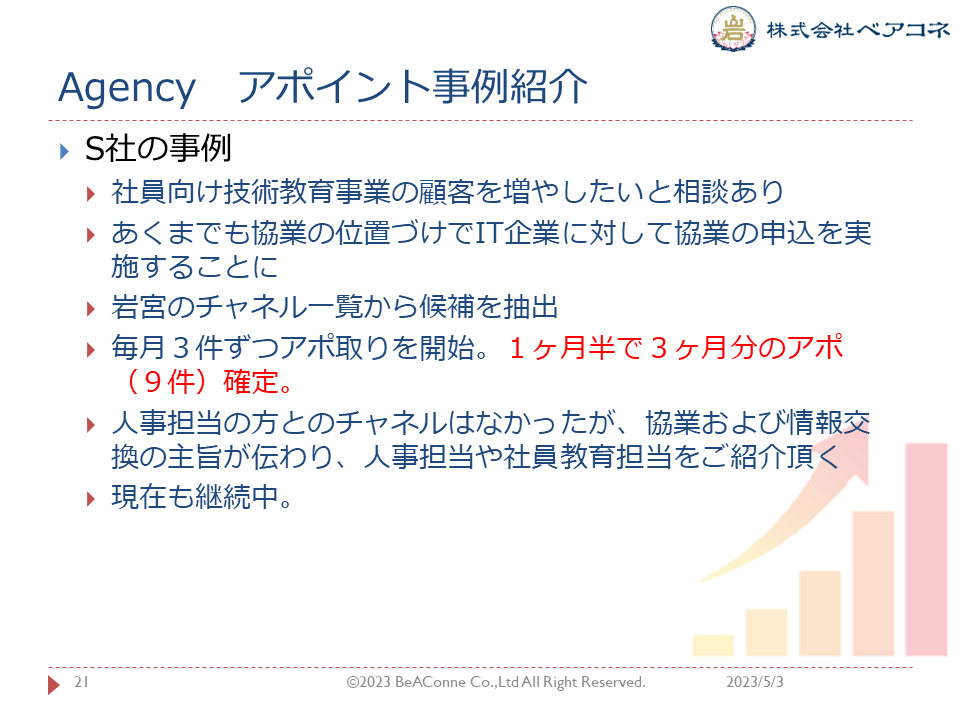 岩
株式会社ベアコネ

Agency　アポイント事例紹介

S社の事例

社員向け技術教育事業の顧客を増やしたいと相談あり

あくまでも協業の位置づけでIT企業に対して協業の申込を実施することに

岩宮のチャネル一覧から候補を抽出

毎月３件ずつアポ取りを開始。１ヶ月半で３ヶ月分のアポ（９件）確定。

人事担当の方とのチャネルはなかったが、協業および情報交換の主旨が伝わり、人事担当や社員教育担当をご紹介頂く

現在も継続中。

21　©2023 BeAConne Co.,Ltd All Right Reserved.　2023/5/3